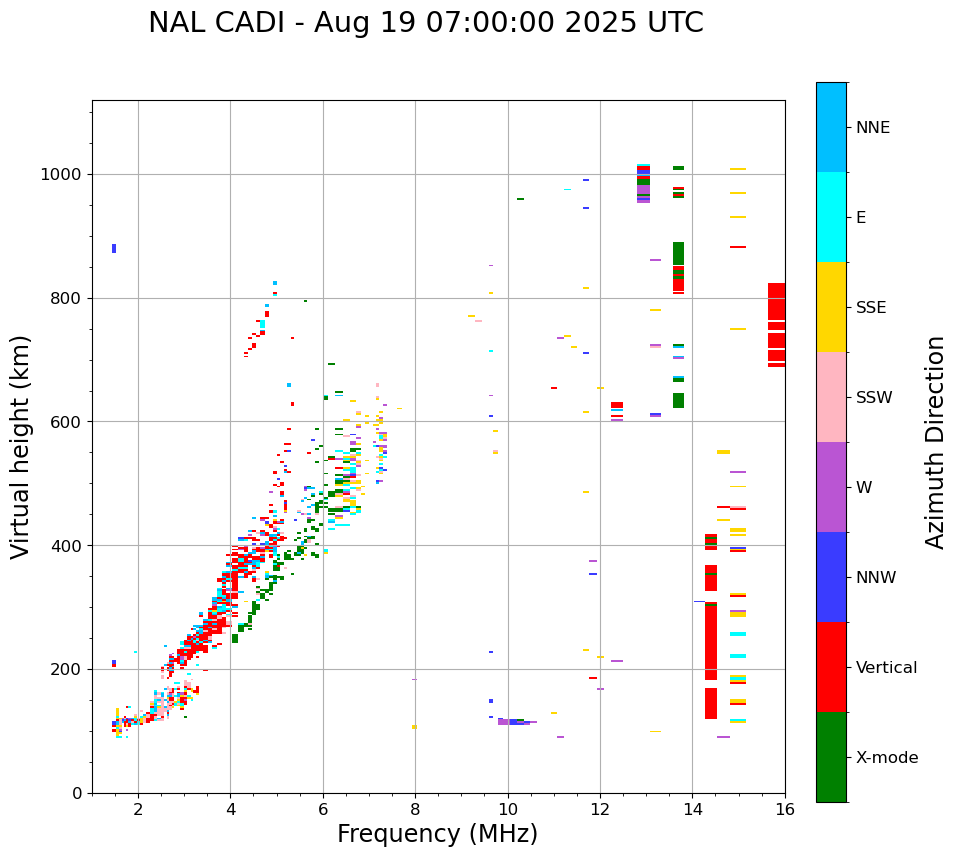 NAL CADI - Aug 19 07:00:00 2025 UTC

Virtual height (km)

1000
800
600
400
200
0

2
4
6
8
10
12
14
16

Frequency (MHz)

NNE
E
SSE
SSW
W
NNW
Vertical
X-mode

Azimuth Direction